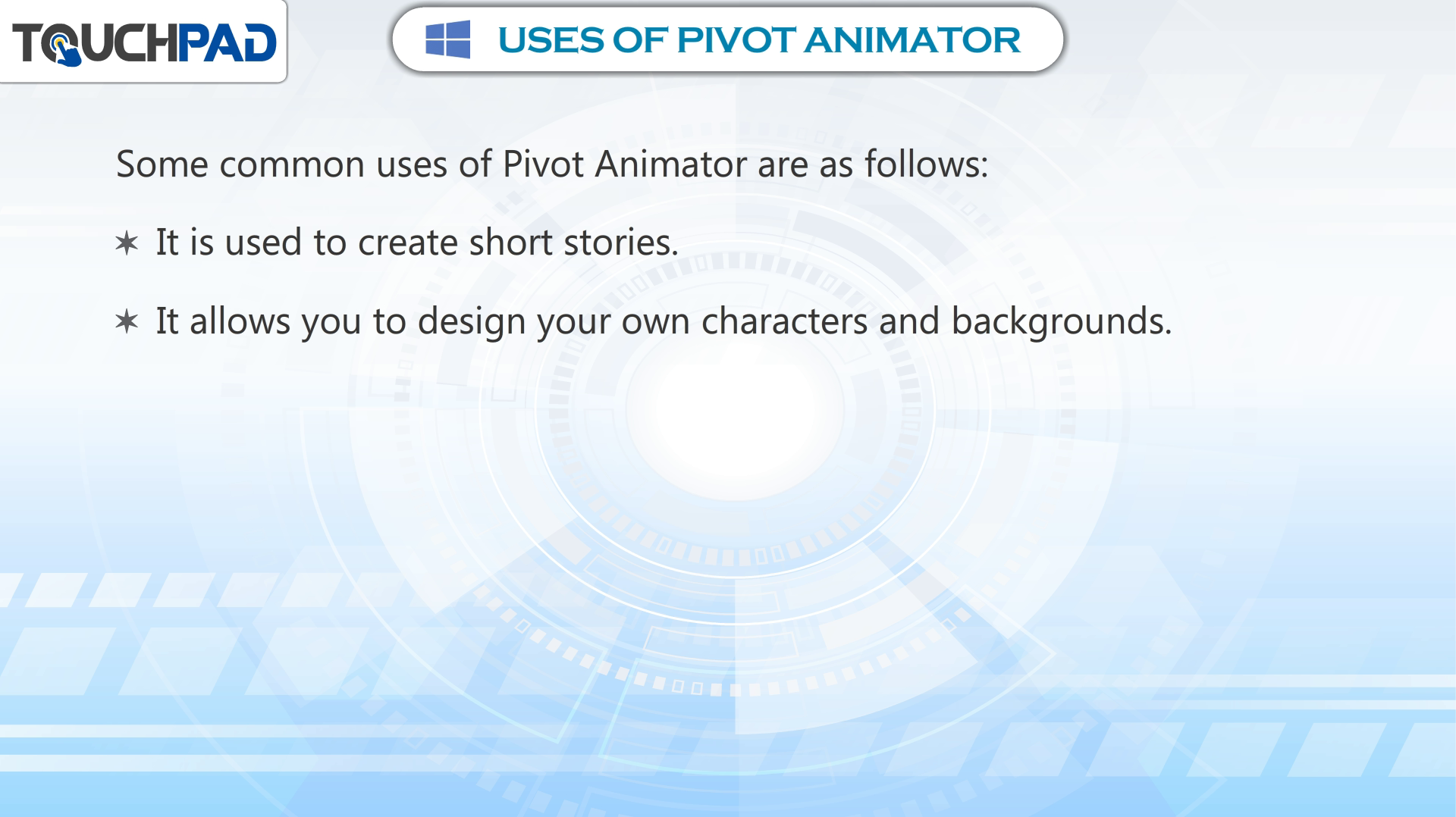 TOUCHPAD

USES OF PIVOT ANIMATOR

Some common uses of Pivot Animator are as follows:

✶ It is used to create short stories.

✶ It allows you to design your own characters and backgrounds.